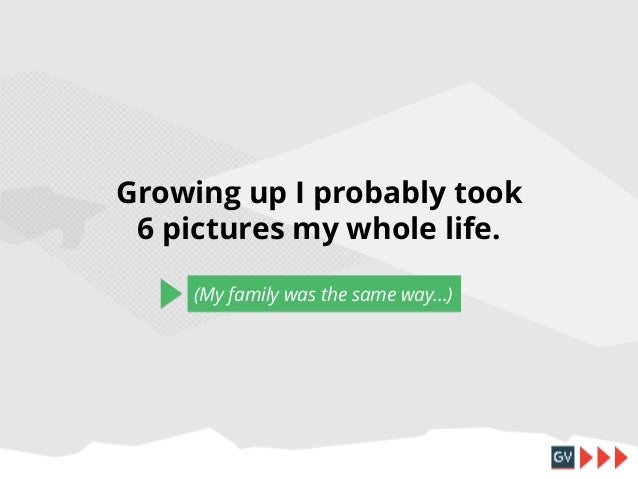 Growing up I probably took 6 pictures my whole life.

(My family was the same way...)

GV